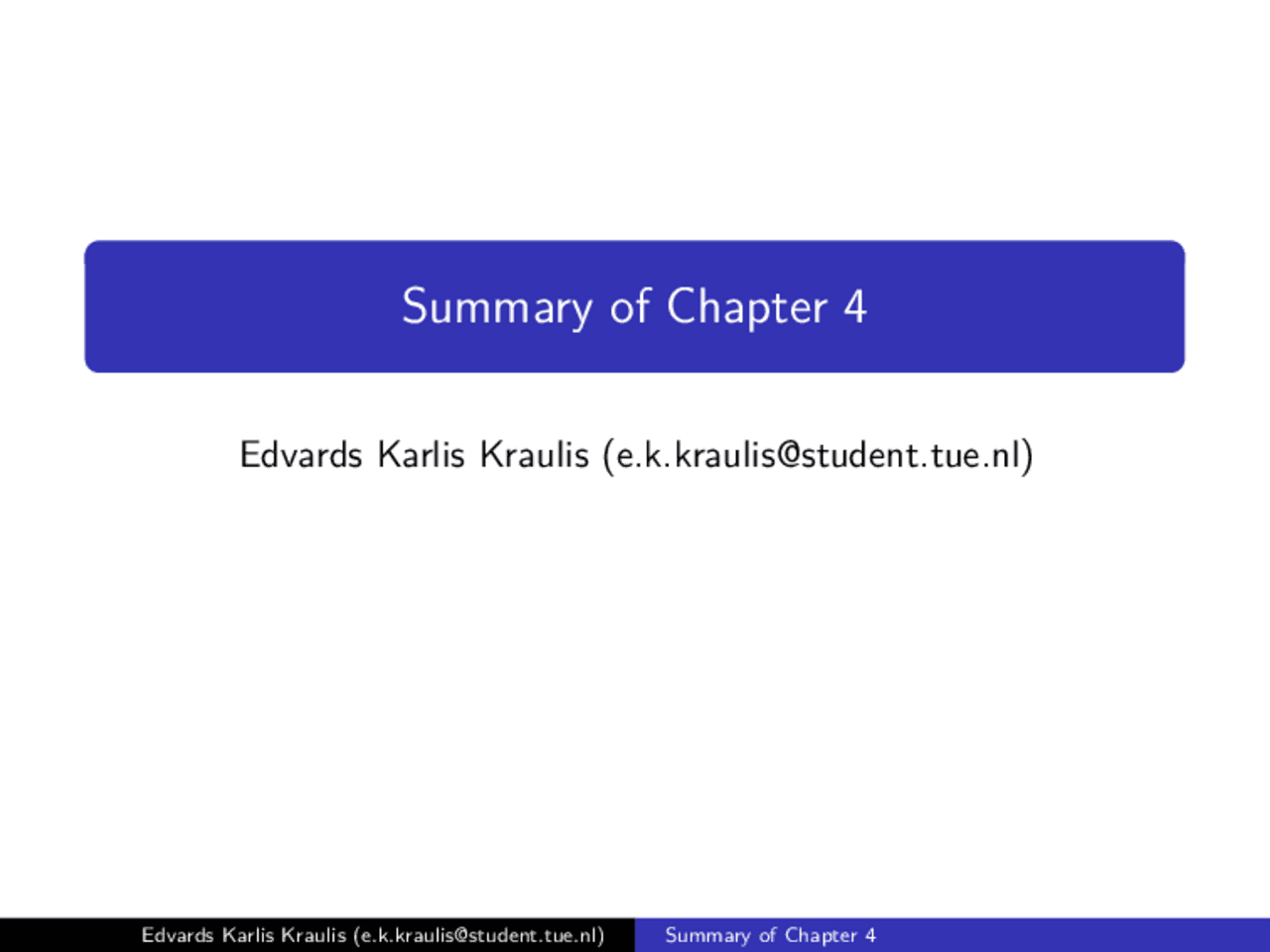 Summary of Chapter 4

Edvards Karlis Kraulis (e.k.kraulis@student.tue.nl)

Edvards Karlis Kraulis (e.k.kraulis@student.tue.nl)

Summary of Chapter 4